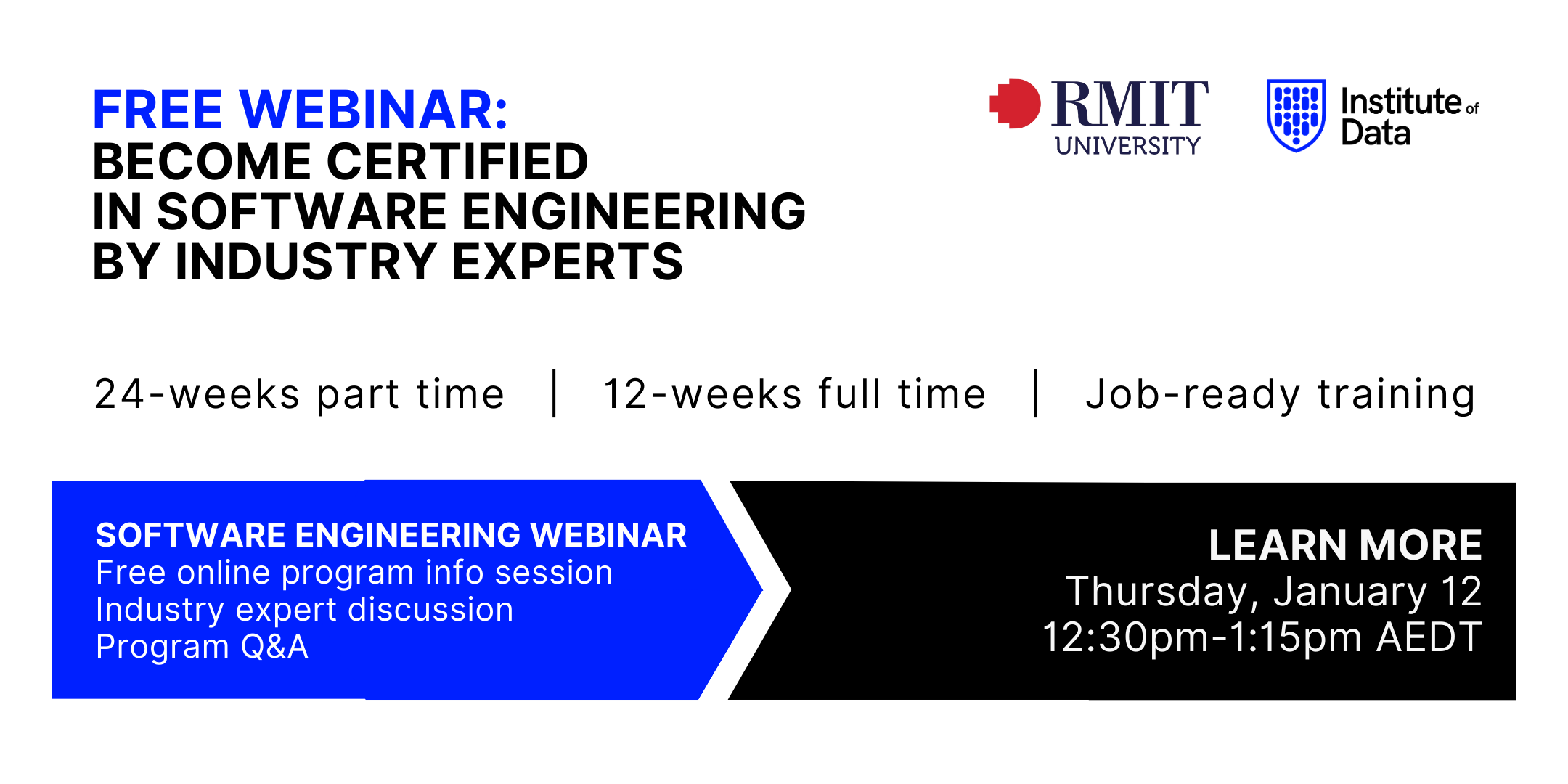 FREE WEBINAR:
BECOME CERTIFIED
IN SOFTWARE ENGINEERING
BY INDUSTRY EXPERTS

RMIT UNIVERSITY

Institute of Data

24-weeks part time | 12-weeks full time | Job-ready training

SOFTWARE ENGINEERING WEBINAR
Free online program info session
Industry expert discussion
Program Q&A

LEARN MORE
Thursday, January 12
12:30pm-1:15pm AEDT